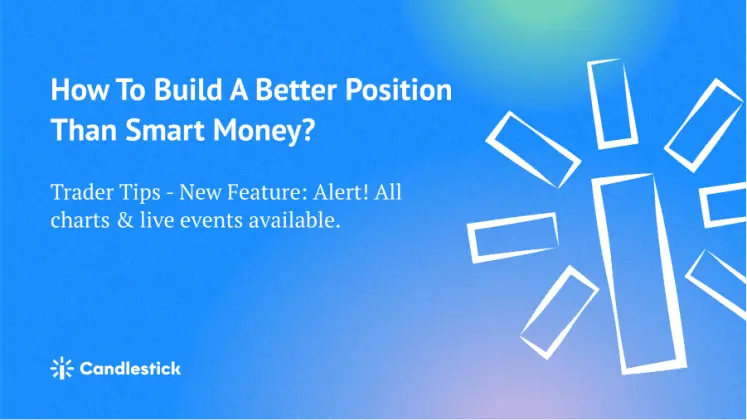 How To Build A Better Position Than Smart Money?

Trader Tips - New Feature: Alert! All charts & live events available.

Candlestick